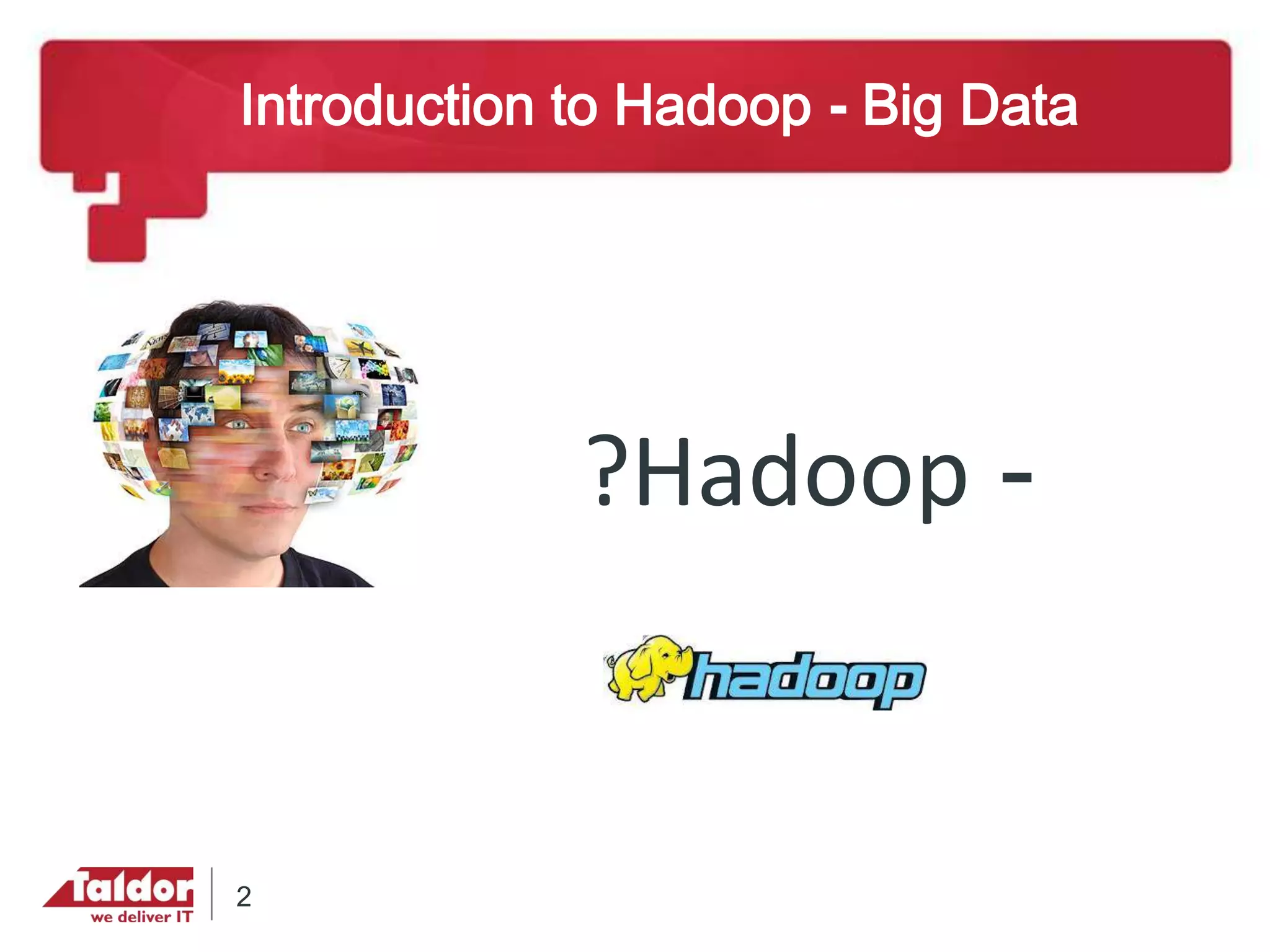 Introduction to Hadoop - Big Data

?Hadoop -

hadoop

Taldor
we deliver IT

2